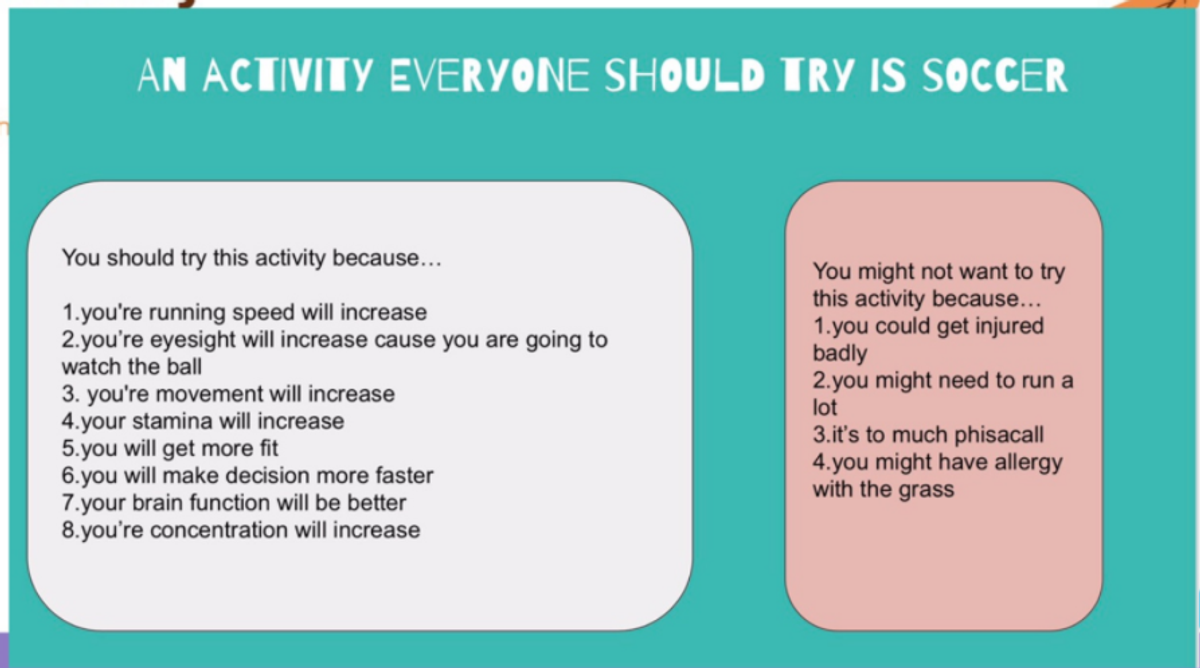 AN ACTIVITY EVERYONE SHOULD TRY IS SOCCER

You should try this activity because…

1.you're running speed will increase
2.you're eyesight will increase cause you are going to watch the ball
3. you're movement will increase
4.your stamina will increase
5.you will get more fit
6.you will make decision more faster
7.your brain function will be better
8.you're concentration will increase

You might not want to try this activity because…
1.you could get injured badly
2.you might need to run a lot
3.it's to much phisacall
4.you might have allergy with the grass